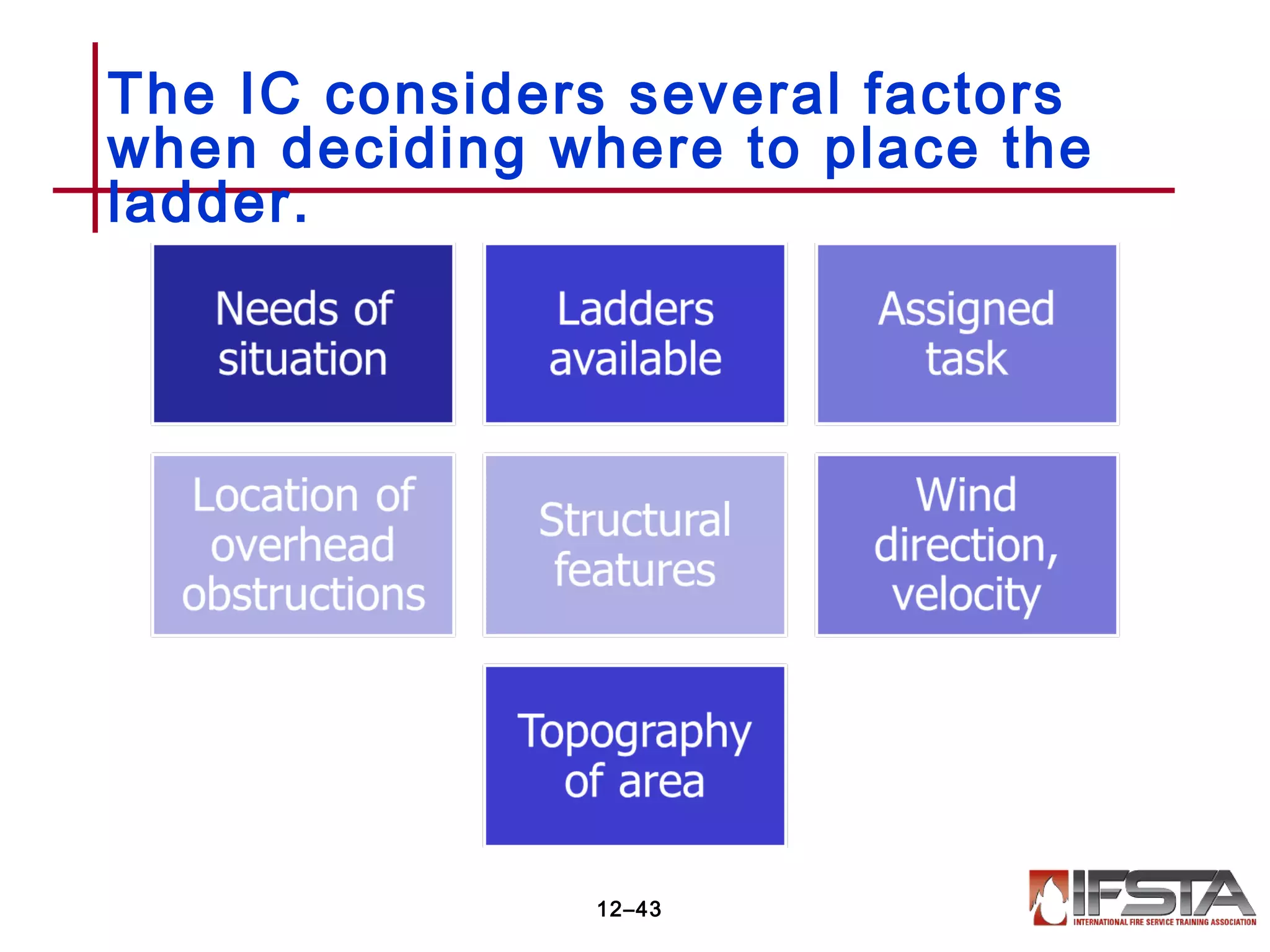 The IC considers several factors when deciding where to place the ladder.

Needs of situation

Ladders available

Assigned task

Location of overhead obstructions

Structural features

Wind direction, velocity

Topography of area

12–43

IFSTA
INTERNATIONAL FIRE SERVICE TRAINING ASSOCIATION